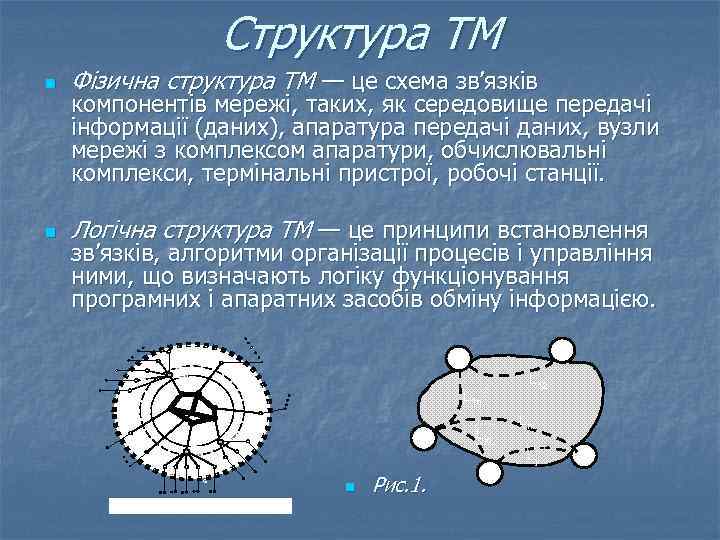 Структура ТМ

Фізична структура ТМ — це схема зв'язків компонентів мережі, таких, як середовище передачі інформації (даних), апаратура передачі даних, вузли мережі з комплексом апаратури, обчислювальні комплекси, термінальні пристрої, робочі станції.

Логічна структура ТМ — це принципи встановлення зв'язків, алгоритми організації процесів і управління ними, що визначають логіку функціонування програмних і апаратних засобів обміну інформацією.

Рис.1.